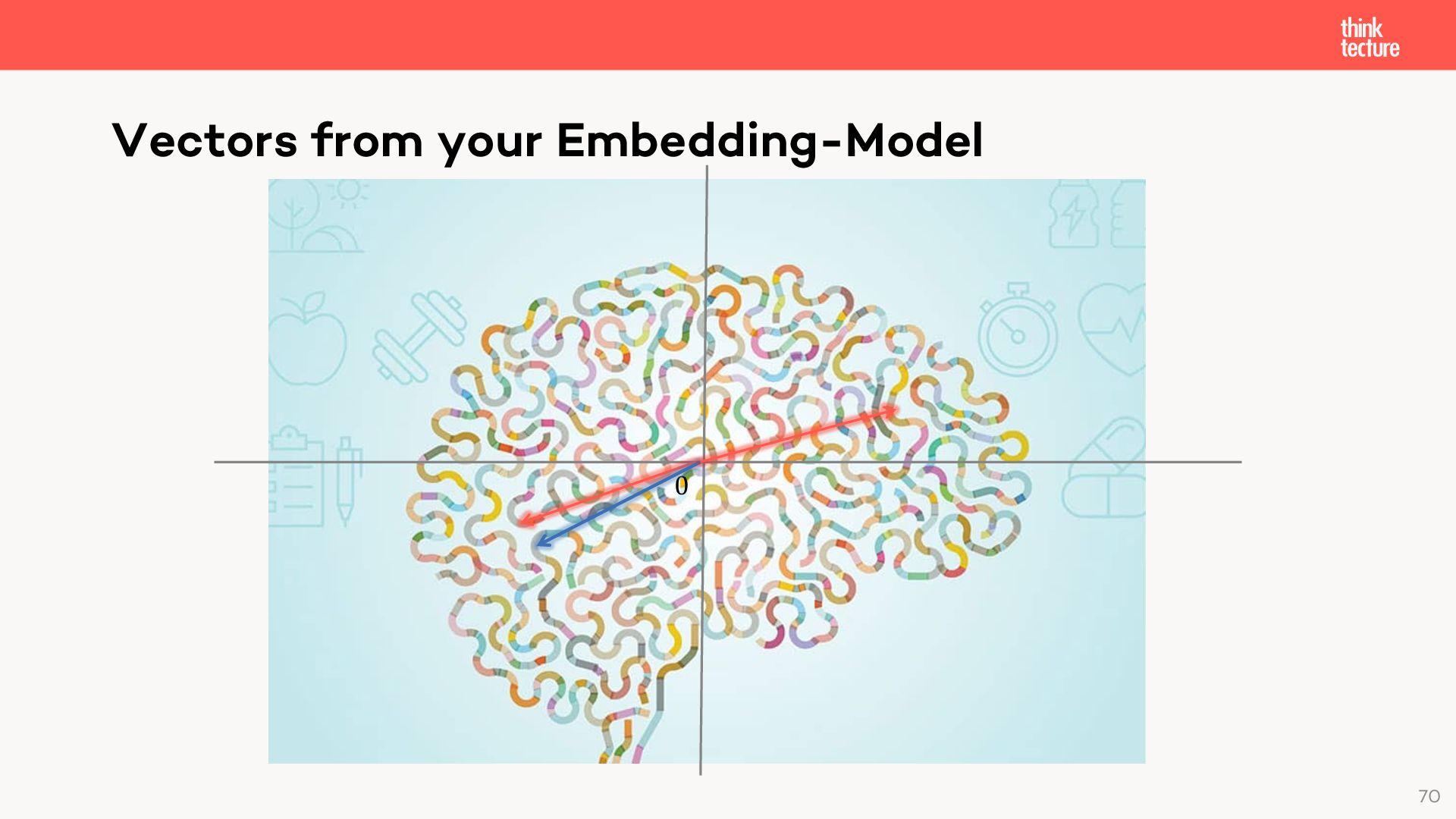 think tecture

Vectors from your Embedding-Model

0

70